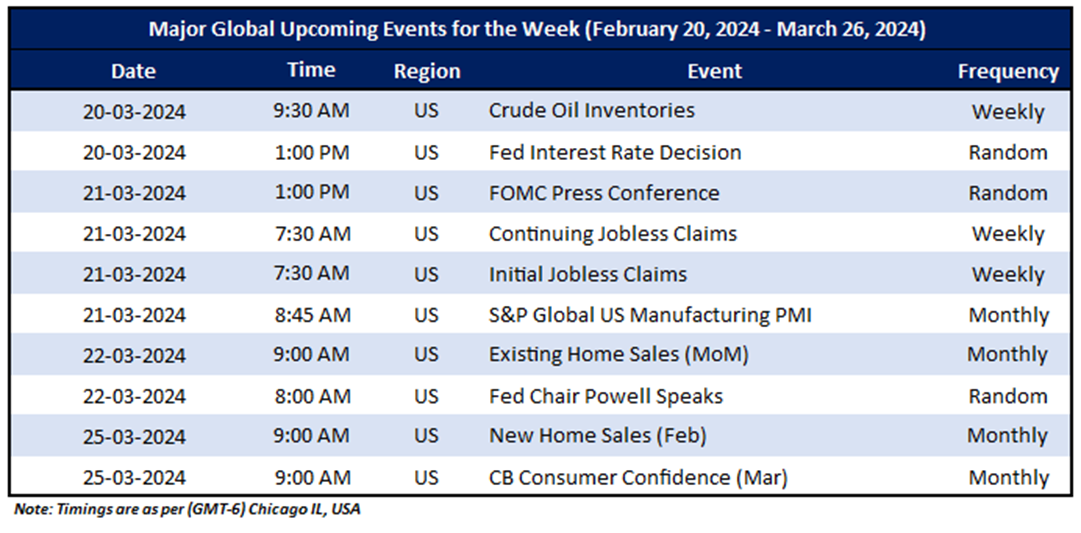 Major Global Upcoming Events for the Week (February 20, 2024 - March 26, 2024)

| Date | Time | Region | Event | Frequency |
|---|---|---|---|---|
| 20-03-2024 | 9:30 AM | US | Crude Oil Inventories | Weekly |
| 20-03-2024 | 1:00 PM | US | Fed Interest Rate Decision | Random |
| 21-03-2024 | 1:00 PM | US | FOMC Press Conference | Random |
| 21-03-2024 | 7:30 AM | US | Continuing Jobless Claims | Weekly |
| 21-03-2024 | 7:30 AM | US | Initial Jobless Claims | Weekly |
| 21-03-2024 | 8:45 AM | US | S&P Global US Manufacturing PMI | Monthly |
| 22-03-2024 | 9:00 AM | US | Existing Home Sales (MoM) | Monthly |
| 22-03-2024 | 8:00 AM | US | Fed Chair Powell Speaks | Random |
| 25-03-2024 | 9:00 AM | US | New Home Sales (Feb) | Monthly |
| 25-03-2024 | 9:00 AM | US | CB Consumer Confidence (Mar) | Monthly |

Note: Timings are as per (GMT-6) Chicago IL, USA